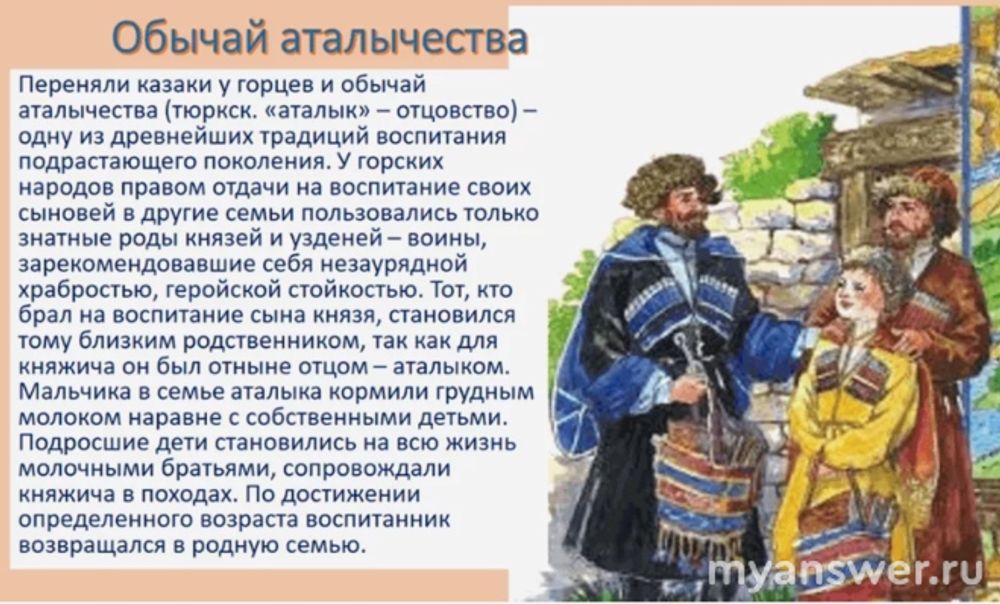 Обычай аталычества

Переняли казаки у горцев и обычай аталычества (тюркск. «аталык» – отцовство) – одну из древнейших традиций воспитания подрастающего поколения. У горских народов правом отдачи на воспитание своих сыновей в другие семьи пользовались только знатные роды князей и узденей – воины, зарекомендовавшие себя незаурядной храбростью, геройской стойкостью. Тот, кто брал на воспитание сына князя, становился тому близким родственником, так как для княжича он был отныне отцом – аталыком. Мальчика в семье аталыка кормили грудным молоком наравне с собственными детьми. Подросшие дети становились на всю жизнь молочными братьями, сопровождали княжича в походах. По достижении определенного возраста воспитанник возвращался в родную семью.

myanswer.ru